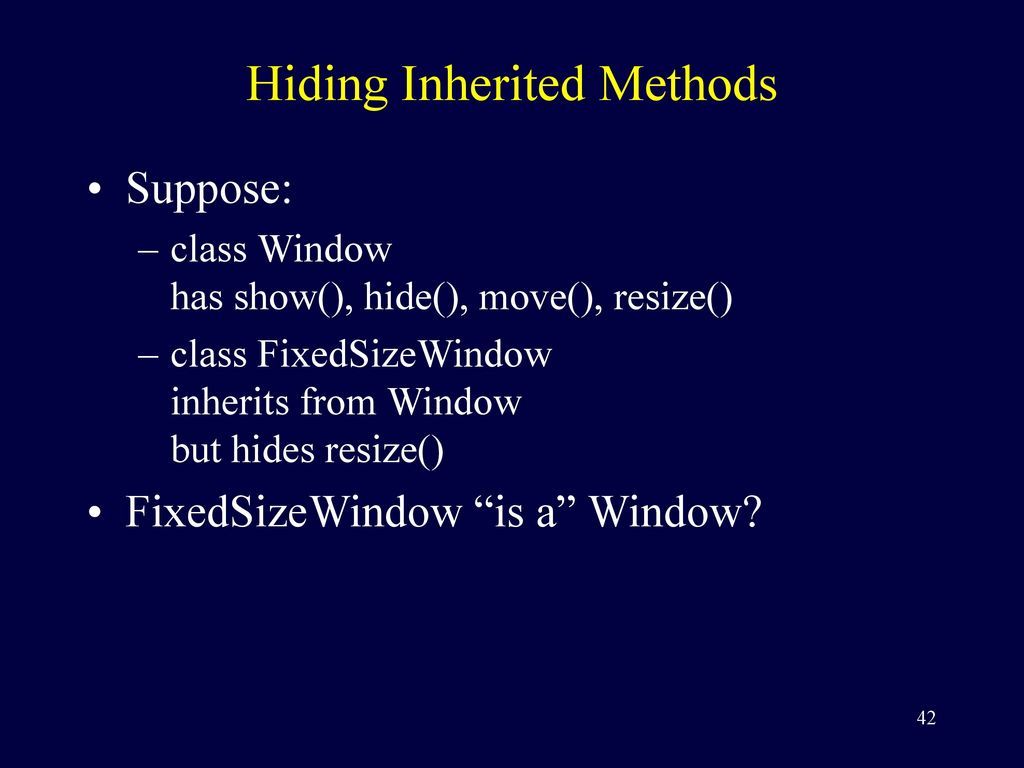 Hiding Inherited Methods

• Suppose:
– class Window has show(), hide(), move(), resize()
– class FixedSizeWindow inherits from Window but hides resize()

• FixedSizeWindow “is a” Window?

42